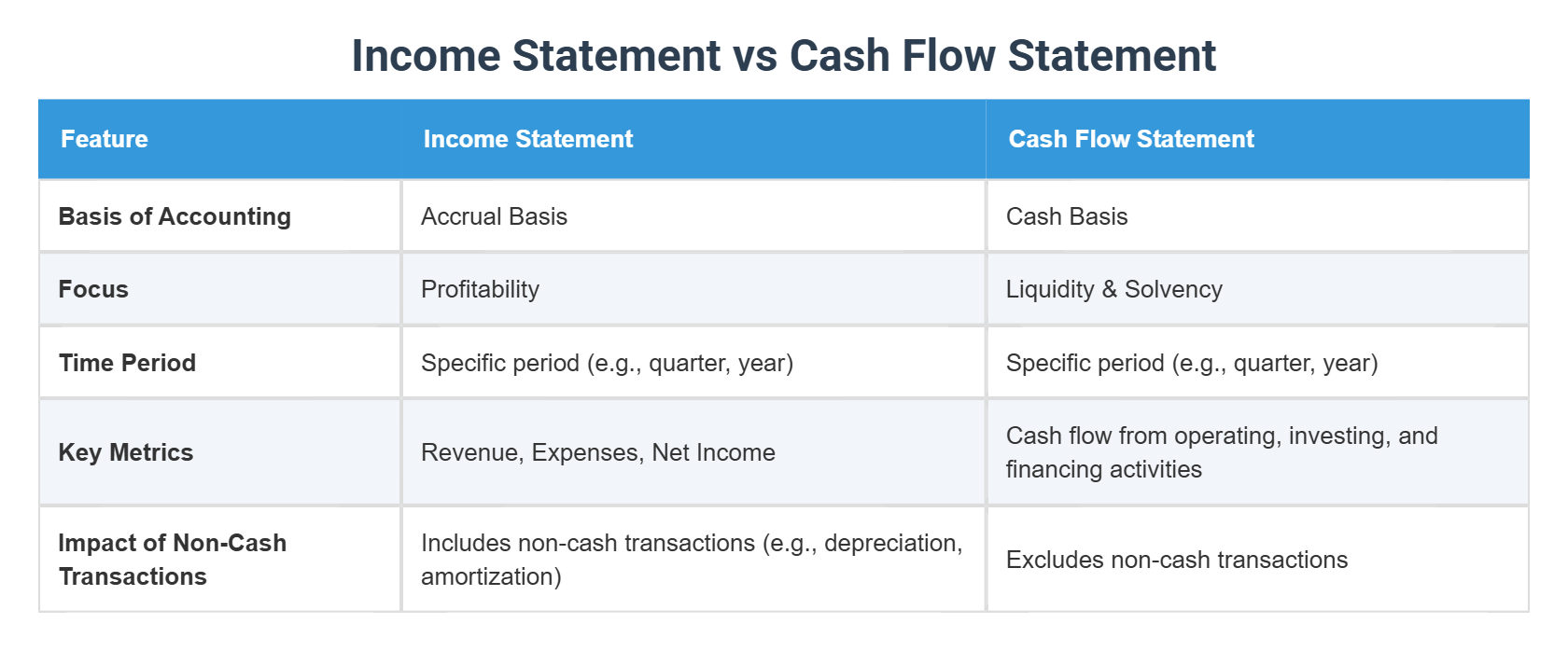 Income Statement vs Cash Flow Statement

| Feature | Income Statement | Cash Flow Statement |
|---|---|---|
| Basis of Accounting | Accrual Basis | Cash Basis |
| Focus | Profitability | Liquidity & Solvency |
| Time Period | Specific period (e.g., quarter, year) | Specific period (e.g., quarter, year) |
| Key Metrics | Revenue, Expenses, Net Income | Cash flow from operating, investing, and financing activities |
| Impact of Non-Cash Transactions | Includes non-cash transactions (e.g., depreciation, amortization) | Excludes non-cash transactions |